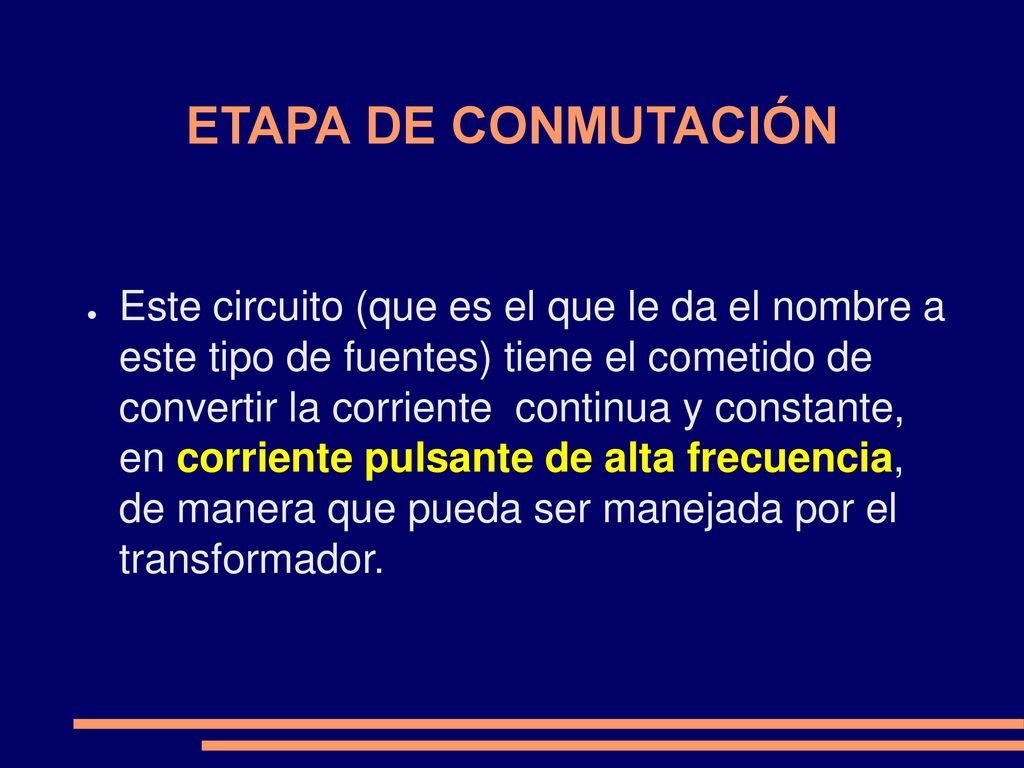 ETAPA DE CONMUTACIÓN

● Este circuito (que es el que le da el nombre a este tipo de fuentes) tiene el cometido de convertir la corriente continua y constante, en corriente pulsante de alta frecuencia, de manera que pueda ser manejada por el transformador.